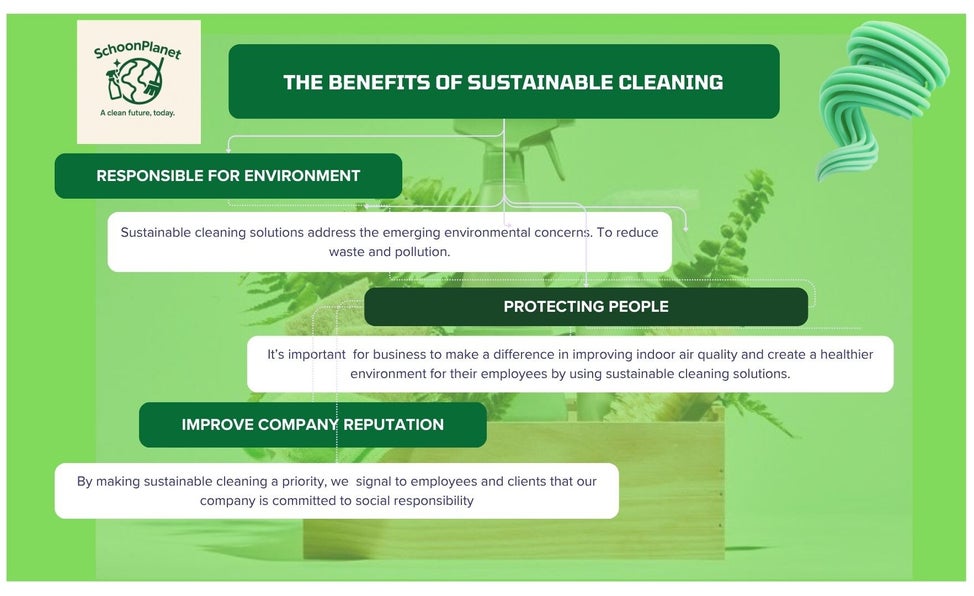 SchoonPlanet
A clean future, today.

THE BENEFITS OF SUSTAINABLE CLEANING

RESPONSIBLE FOR ENVIRONMENT

Sustainable cleaning solutions address the emerging environmental concerns. To reduce waste and pollution.

PROTECTING PEOPLE

It's important for business to make a difference in improving indoor air quality and create a healthier environment for their employees by using sustainable cleaning solutions.

IMPROVE COMPANY REPUTATION

By making sustainable cleaning a priority, we signal to employees and clients that our company is committed to social responsibility